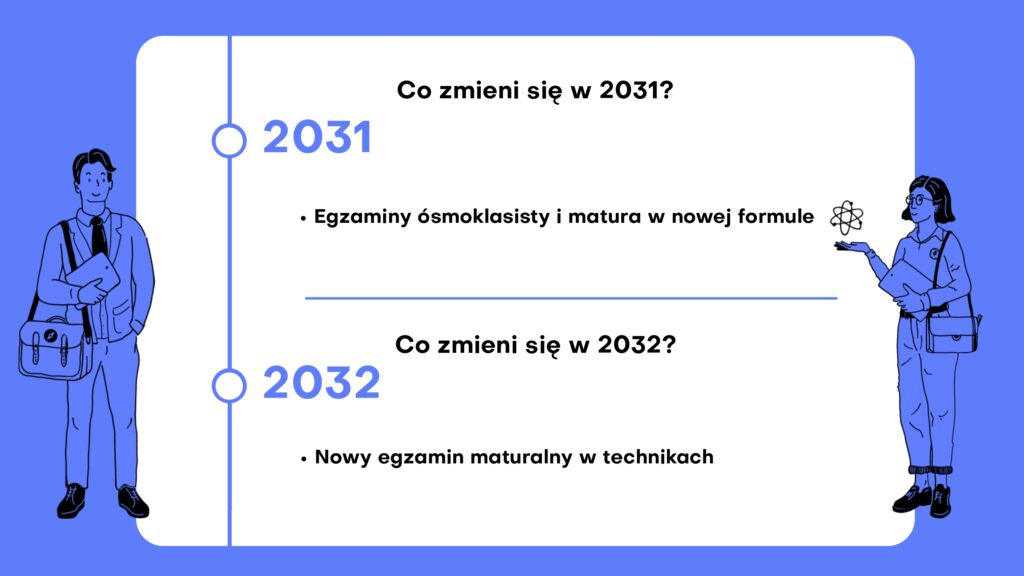 Co zmieni się w 2031?

2031

• Egzaminy ósmoklasisty i matura w nowej formule

Co zmieni się w 2032?

2032

• Nowy egzamin maturalny w technikach